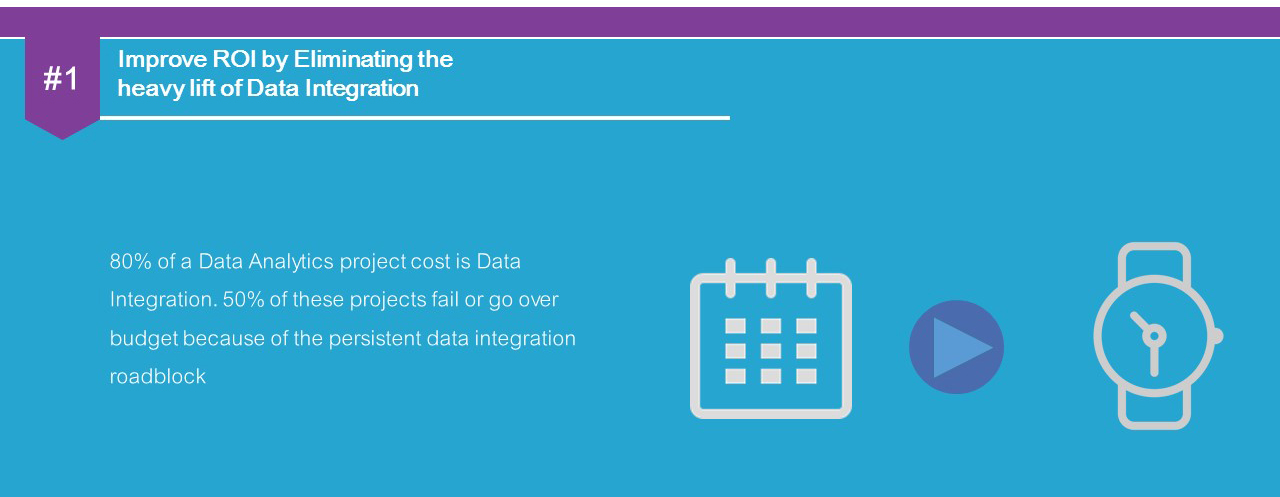 #1

Improve ROI by Eliminating the heavy lift of Data Integration

80% of a Data Analytics project cost is Data Integration. 50% of these projects fail or go over budget because of the persistent data integration roadblock